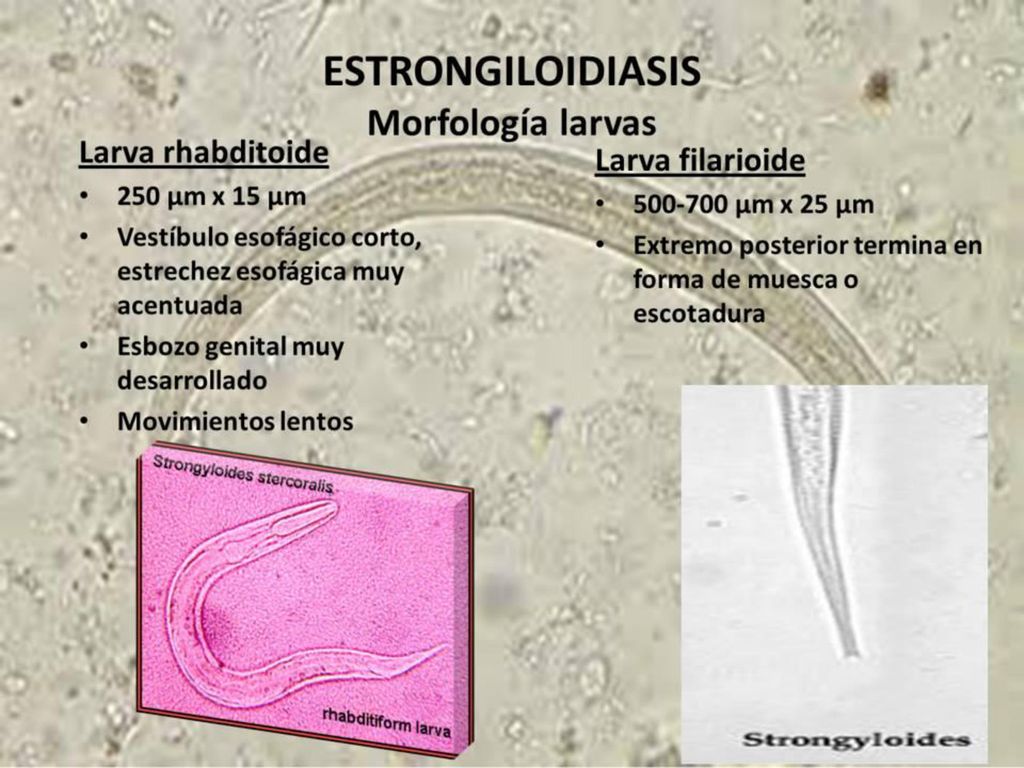 ESTRONGILOIDIASIS
Morfología larvas

Larva rhabditoide
• 250 µm x 15 µm
• Vestíbulo esofágico corto, estrechez esofágica muy acentuada
• Esbozo genital muy desarrollado
• Movimientos lentos

Strongyloides stercoralis
rhabditiform larva

Larva filarioide
• 500-700 µm x 25 µm
• Extremo posterior termina en forma de muesca o escotadura

Strongyloides